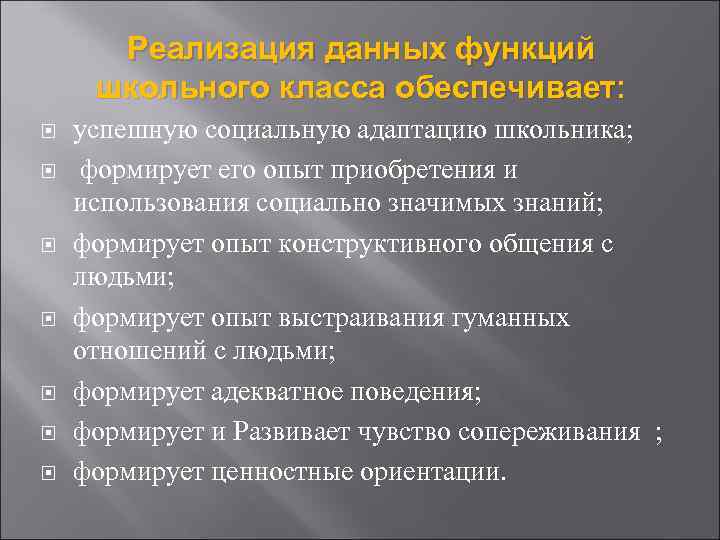 Реализация данных функций школьного класса обеспечивает:

успешную социальную адаптацию школьника;

формирует его опыт приобретения и использования социально значимых знаний;

формирует опыт конструктивного общения с людьми;

формирует опыт выстраивания гуманных отношений с людьми;

формирует адекватное поведения;

формирует и Развивает чувство сопереживания ;

формирует ценностные ориентации.